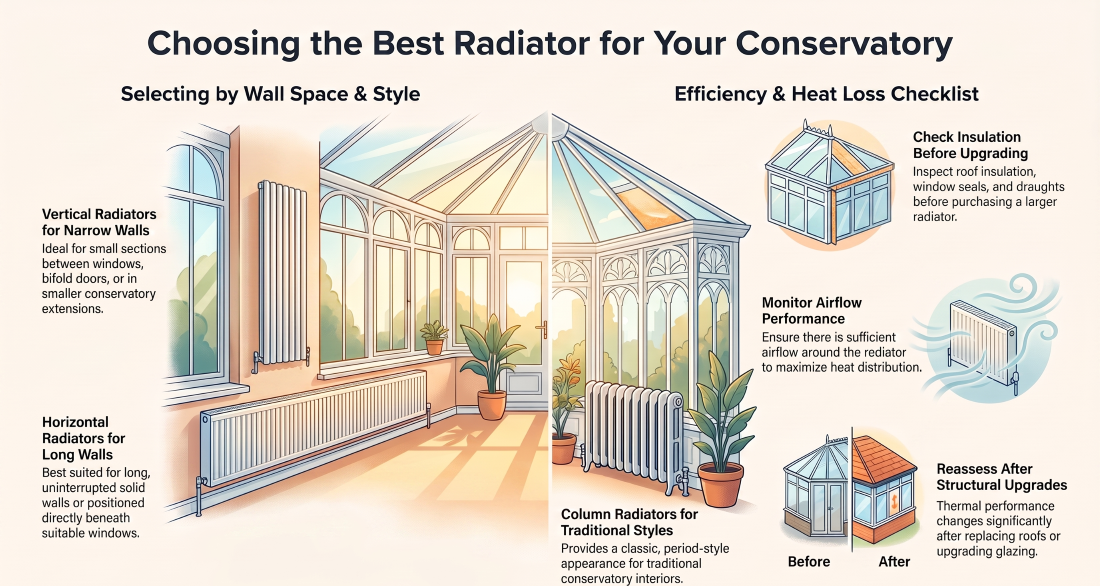 Choosing the Best Radiator for Your Conservatory

Selecting by Wall Space & Style

Vertical Radiators for Narrow Walls
Ideal for small sections between windows, bifold doors, or in smaller conservatory extensions.

Horizontal Radiators for Long Walls
Best suited for long, uninterrupted solid walls or positioned directly beneath suitable windows.

Column Radiators for Traditional Styles
Provides a classic, period-style appearance for traditional conservatory interiors.

Efficiency & Heat Loss Checklist

Check Insulation Before Upgrading
Inspect roof insulation, window seals, and draughts before purchasing a larger radiator.

Monitor Airflow Performance
Ensure there is sufficient airflow around the rediator to maximize heat distribution.

Reassess After Structural Upgrades
Thermal performance changes significantly after replacing roofs or upgrading glazing.

Before

After